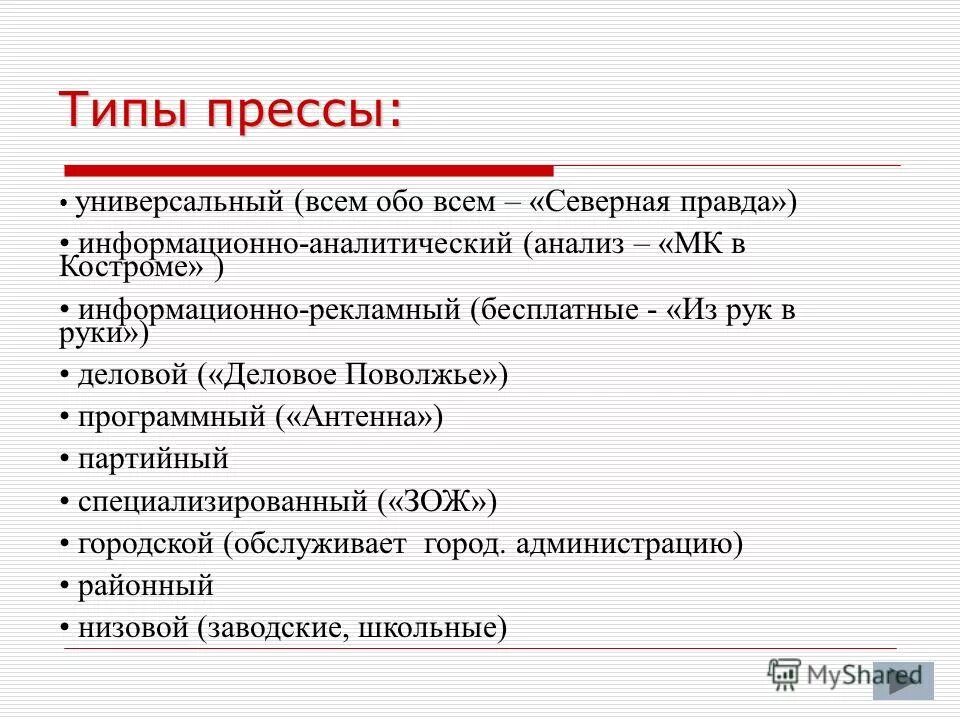 Типы прессы:

• универсальный (всем обо всем – «Северная правда»)
• информационно-аналитический (анализ – «МК в Костроме» )
• информационно-рекламный (бесплатные - «Из рук в руки»)
• деловой («Деловое Поволжье»)
• программный («Антенна»)
• партийный
• специализированный («ЗОЖ»)
• городской (обслуживает город. администрацию)
• районный
• низовой (заводские, школьные)

MyShared